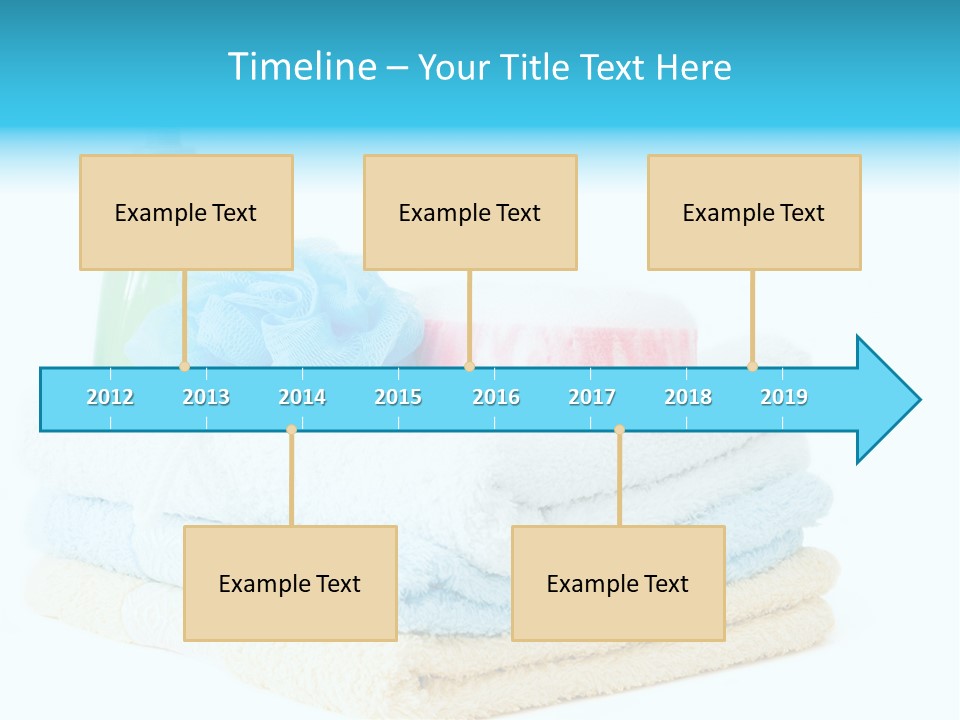 Timeline – Your Title Text Here

Example Text

Example Text

Example Text

2012 2013 2014 2015 2016 2017 2018 2019

Example Text

Example Text